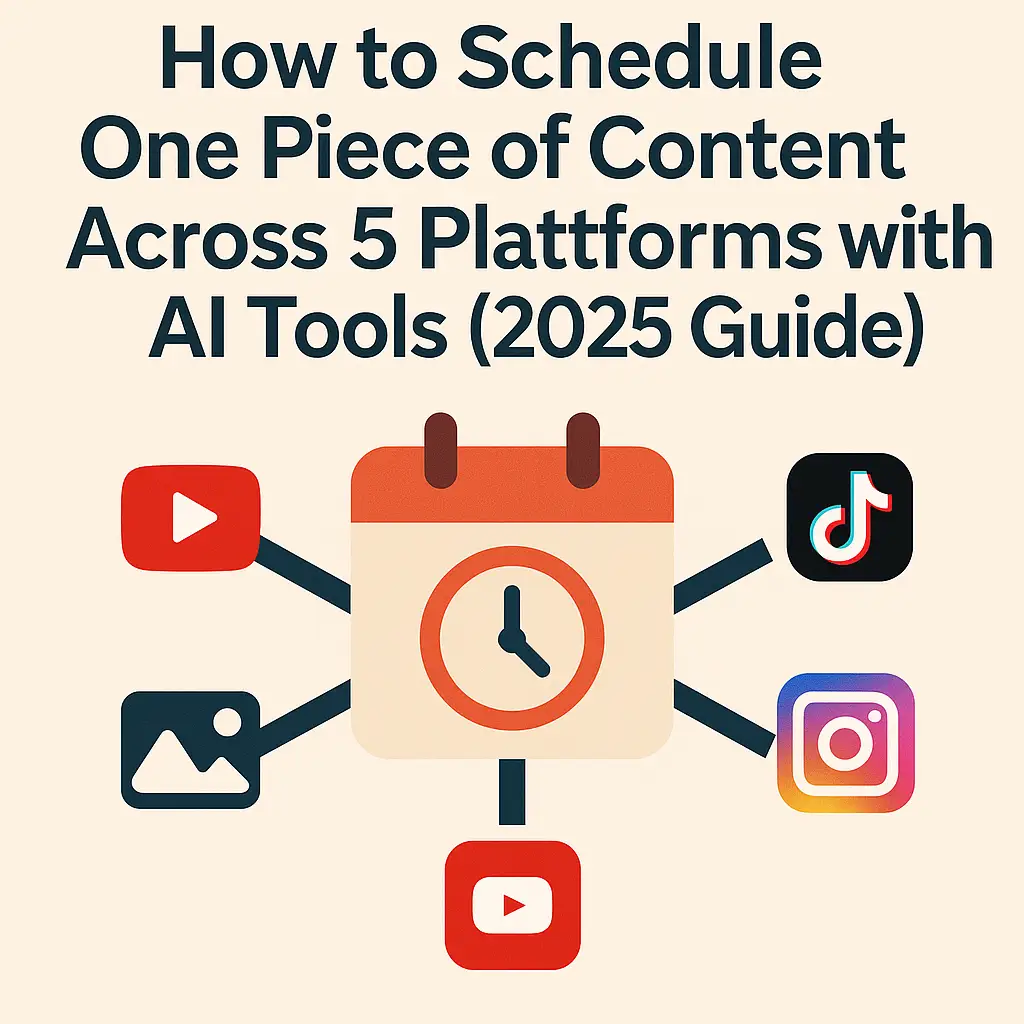 How to Schedule One Piece of Content Across 5 Plattforms with AI Tools (2025 Guide)